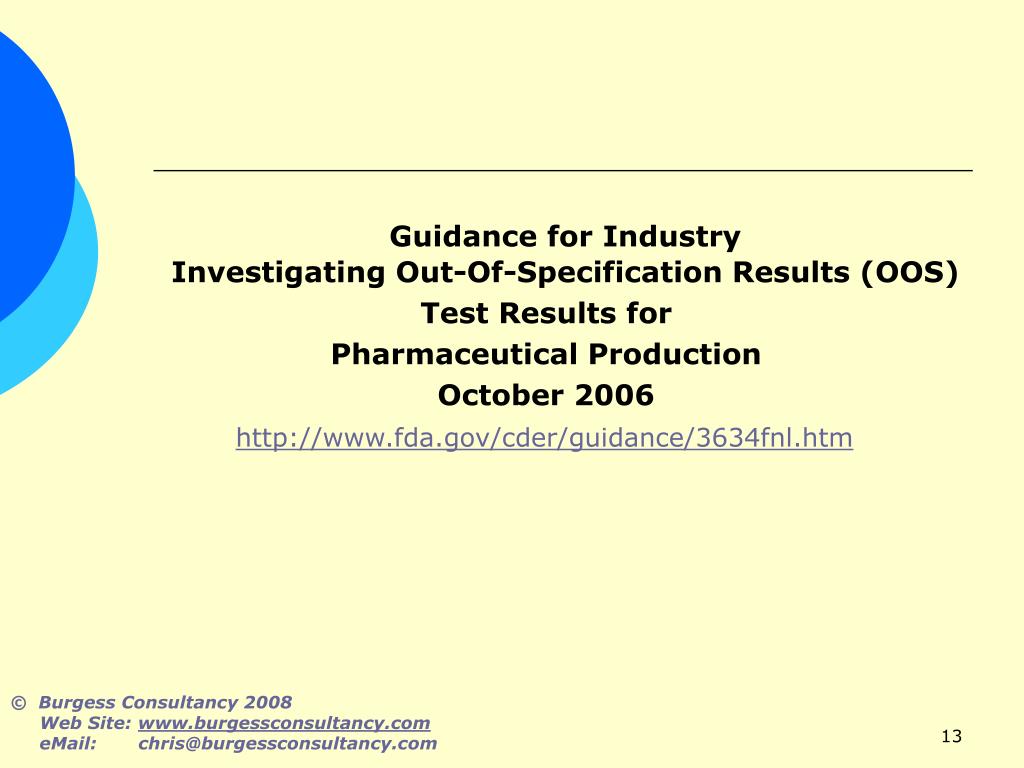 Guidance for Industry
Investigating Out-Of-Specification Results (OOS)
Test Results for
Pharmaceutical Production
October 2006
http://www.fda.gov/cder/guidance/3634fnl.htm

© Burgess Consultancy 2008
Web Site: www.burgessconsultancy.com
eMail: chris@burgessconsultancy.com

13